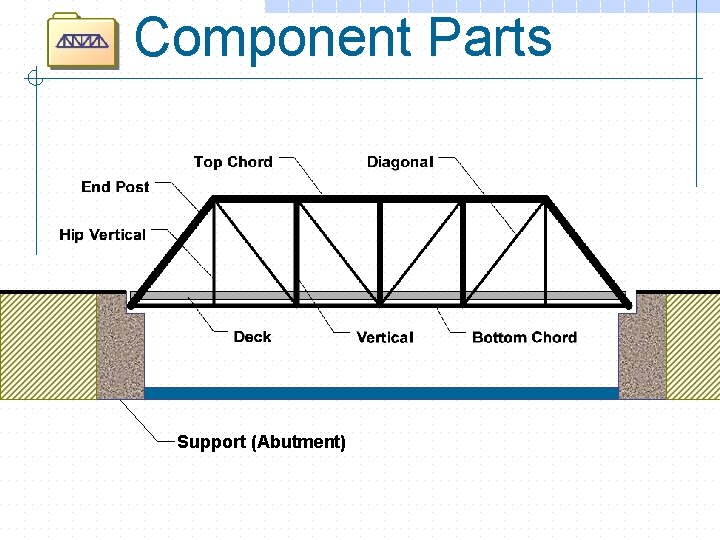 Component Parts

Top Chord

Diagonal

End Post

Hip Vertical

Deck

Vertical

Bottom Chord

Support (Abutment)